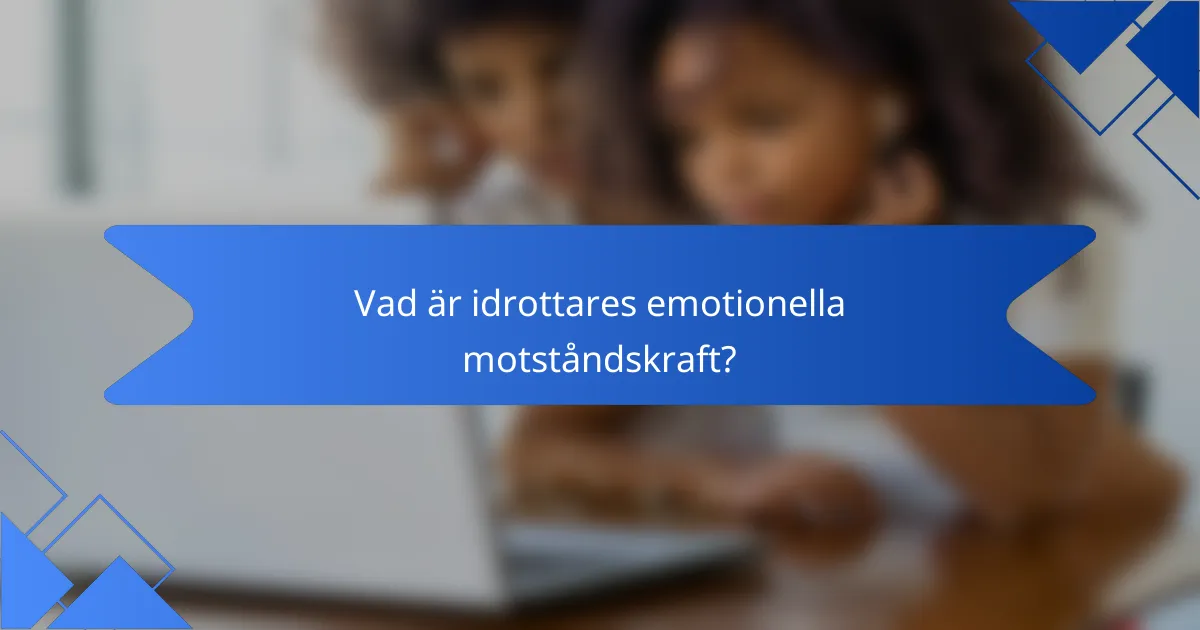 Vad är idrottares emotionella motståndskraft?